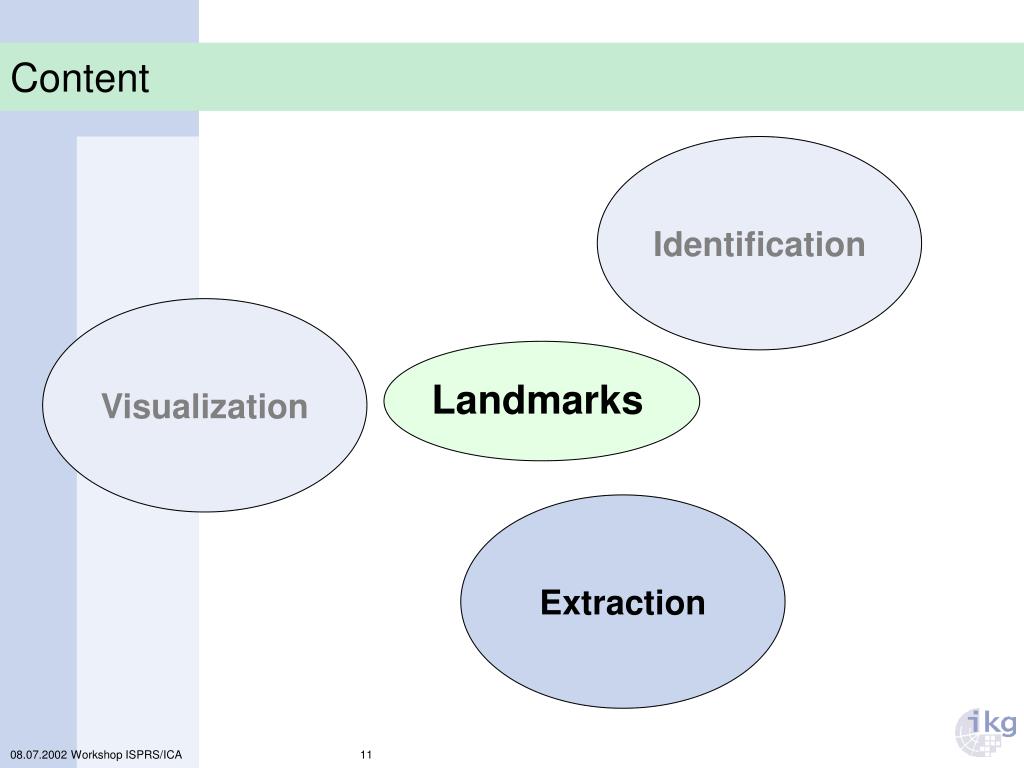 Content

Identification

Visualization

Landmarks

Extraction

08.07.2002 Workshop ISPRS/ICA

11

ikg